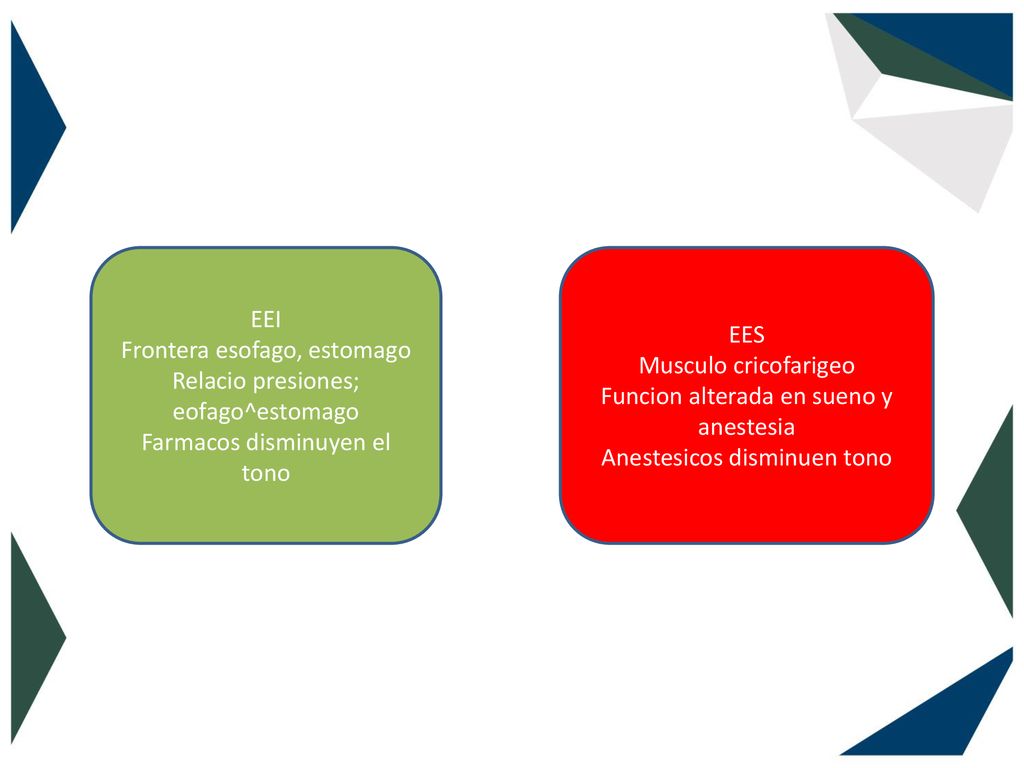 EEI
Frontera esofago, estomago
Relacio presiones; eofago^estomago
Farmacos disminuyen el tono

EES
Musculo cricofarigeo
Funcion alterada en sueno y anestesia
Anestesicos disminuen tono